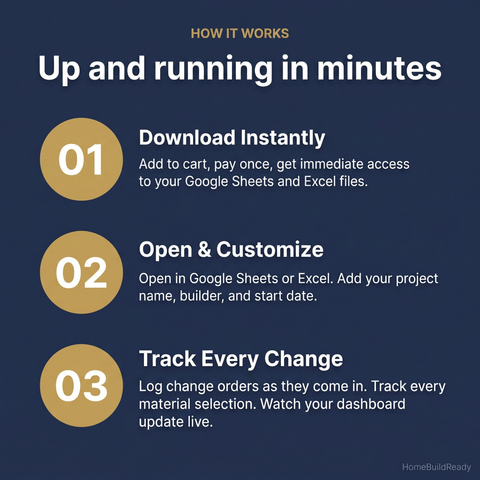 HOW IT WORKS

Up and running in minutes

01

Download Instantly

Add to cart, pay once, get immediate access to your Google Sheets and Excel files.

02

Open & Customize

Open in Google Sheets or Excel. Add your project name, builder, and start date.

03

Track Every Change

Log change orders as they come in. Track every material selection. Watch your dashboard update live.

HomeBuildReady